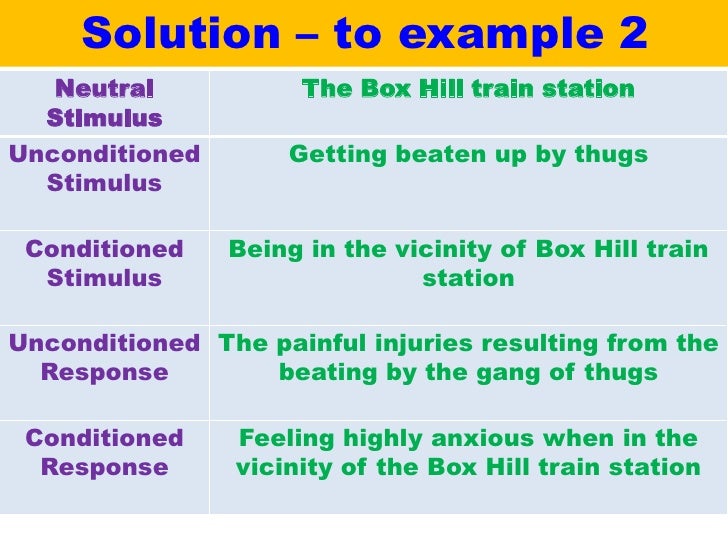 Solution – to example 2

| Neutral Stimulus | The Box Hill train station |
|---|---|
| Unconditioned Stimulus | Getting beaten up by thugs |
| Conditioned Stimulus | Being in the vicinity of Box Hill train station |
| Unconditioned Response | The painful injuries resulting from the beating by the gang of thugs |
| Conditioned Response | Feeling highly anxious when in the vicinity of the Box Hill train station |